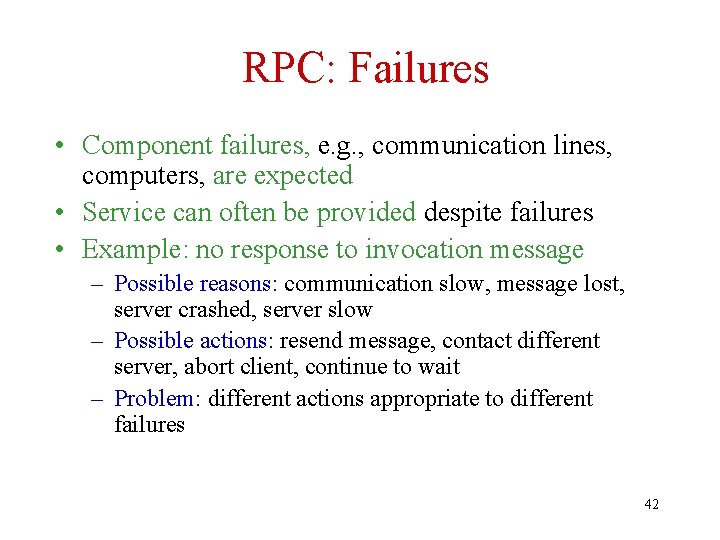 RPC: Failures

• Component failures, e.g., communication lines, computers, are expected
• Service can often be provided despite failures
• Example: no response to invocation message
  – Possible reasons: communication slow, message lost, server crashed, server slow
  – Possible actions: resend message, contact different server, abort client, continue to wait
  – Problem: different actions appropriate to different failures

42